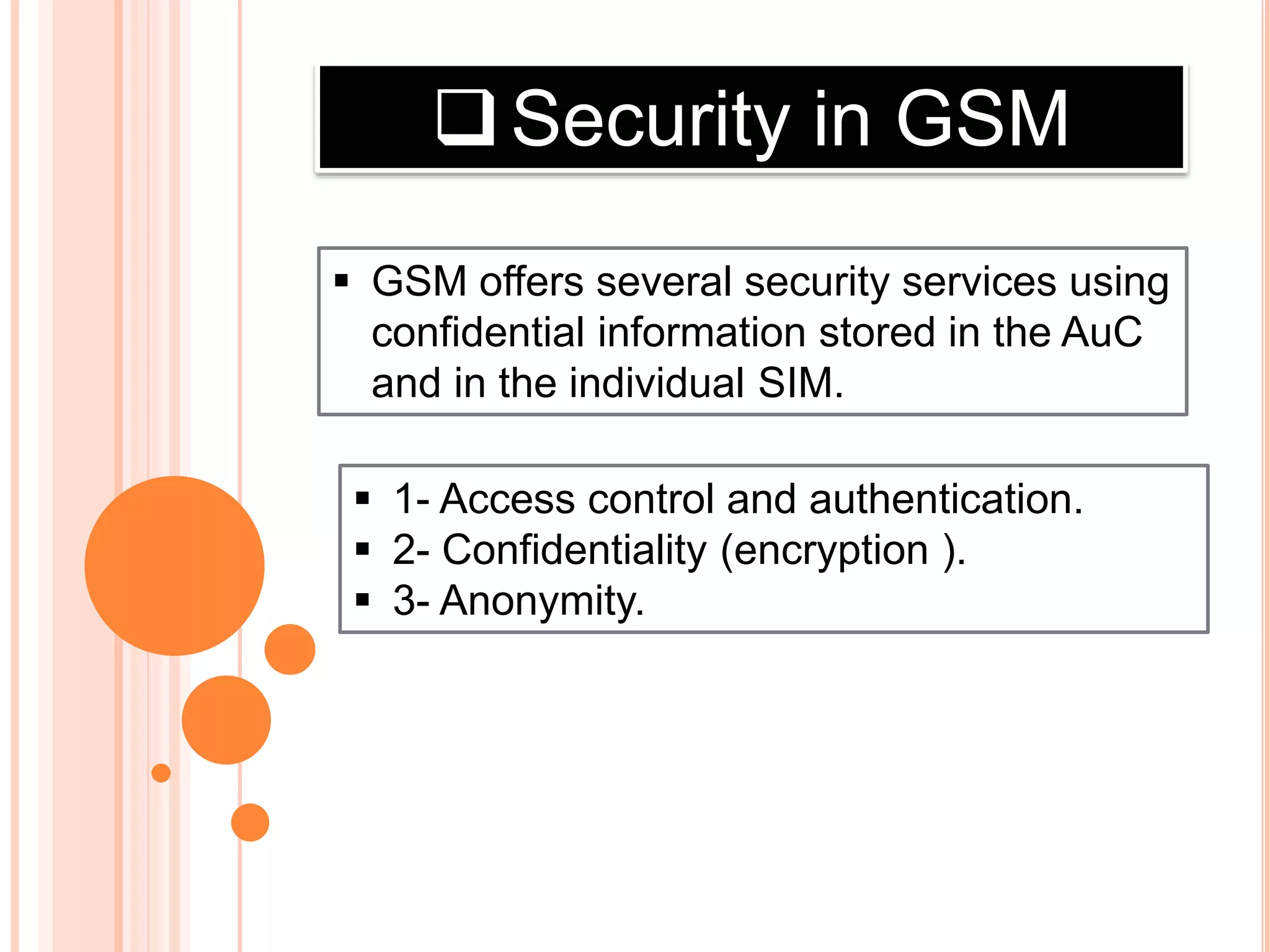 ❑ Security in GSM

▪ GSM offers several security services using confidential information stored in the AuC and in the individual SIM.

▪ 1- Access control and authentication.
▪ 2- Confidentiality (encryption ).
▪ 3- Anonymity.